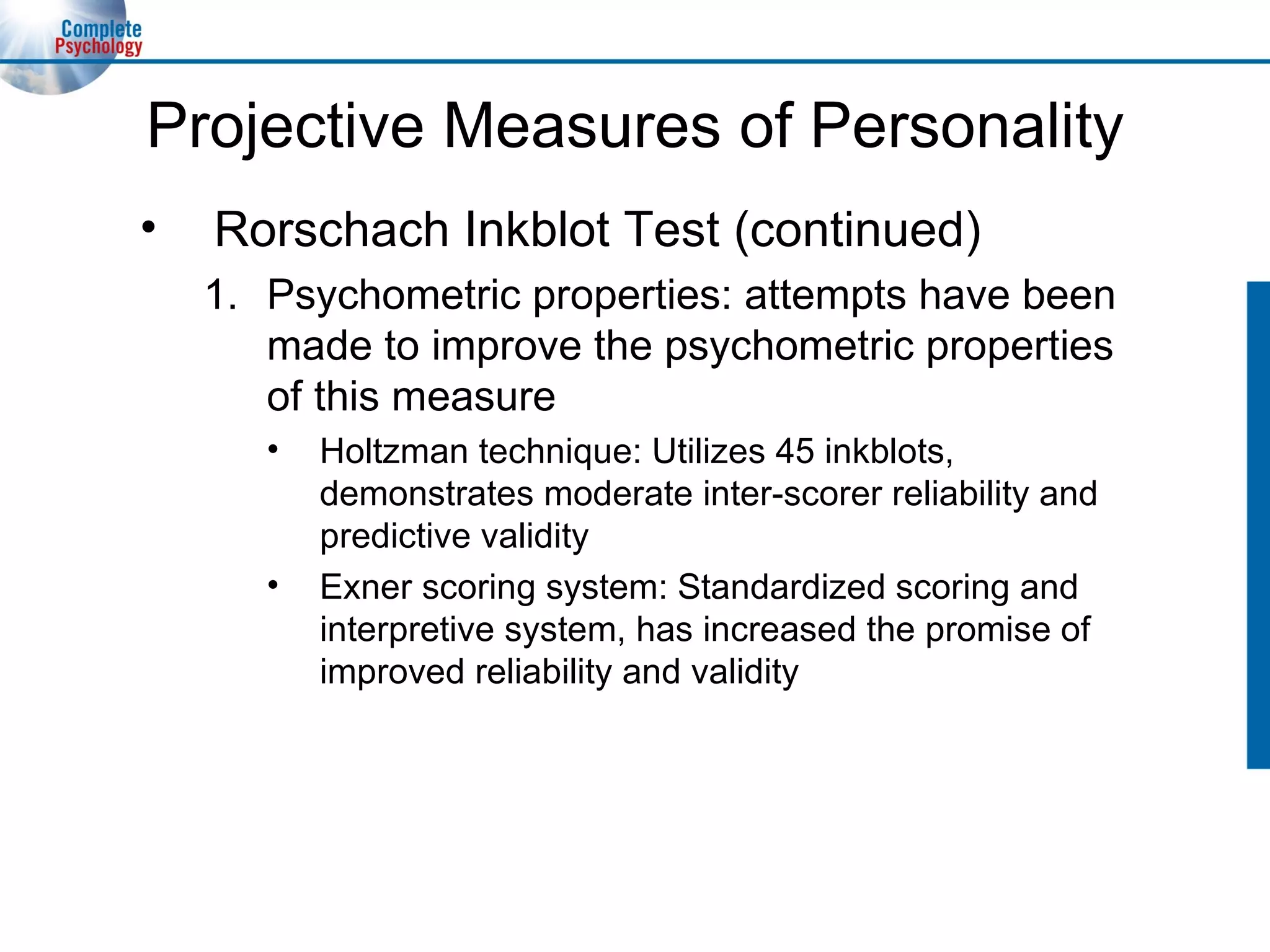 Complete Psychology

Projective Measures of Personality

• Rorschach Inkblot Test (continued)

1. Psychometric properties: attempts have been made to improve the psychometric properties of this measure

• Holtzman technique: Utilizes 45 inkblots, demonstrates moderate inter-scorer reliability and predictive validity

• Exner scoring system: Standardized scoring and interpretive system, has increased the promise of improved reliability and validity